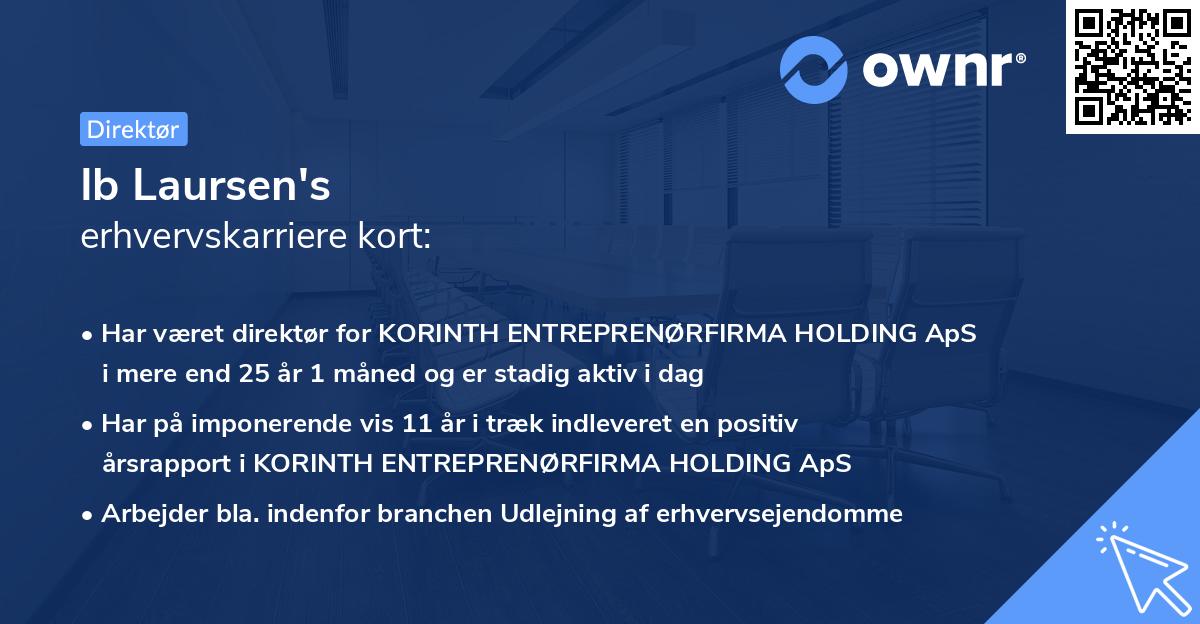 ownr®

Direktør

Ib Laursen's

erhvervskarriere kort:

• Har været direktør for KORINTH ENTREPRENØRFIRMA HOLDING ApS i mere end 25 år 1 måned og er stadig aktiv i dag

• Har på imponerende vis 11 år i træk indleveret en positiv årsrapport i KORINTH ENTREPRENØRFIRMA HOLDING ApS

• Arbejder bla. indenfor branchen Udlejning af erhvervsejendomme